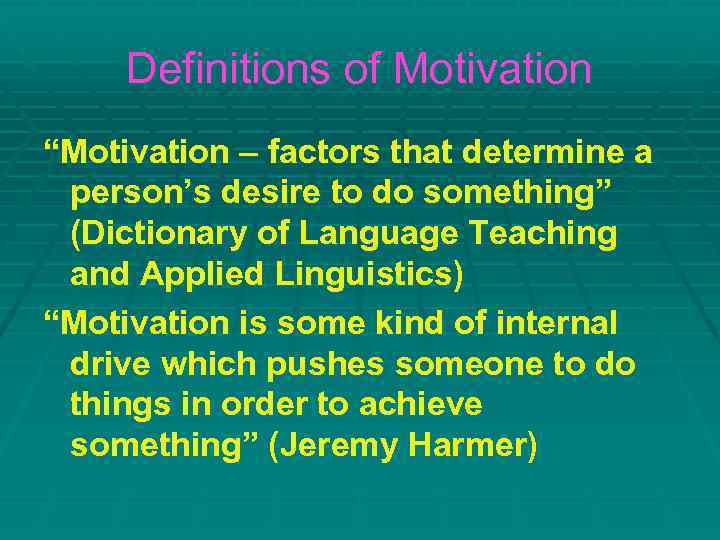 Definitions of Motivation

“Motivation – factors that determine a person’s desire to do something” (Dictionary of Language Teaching and Applied Linguistics)

“Motivation is some kind of internal drive which pushes someone to do things in order to achieve something” (Jeremy Harmer)